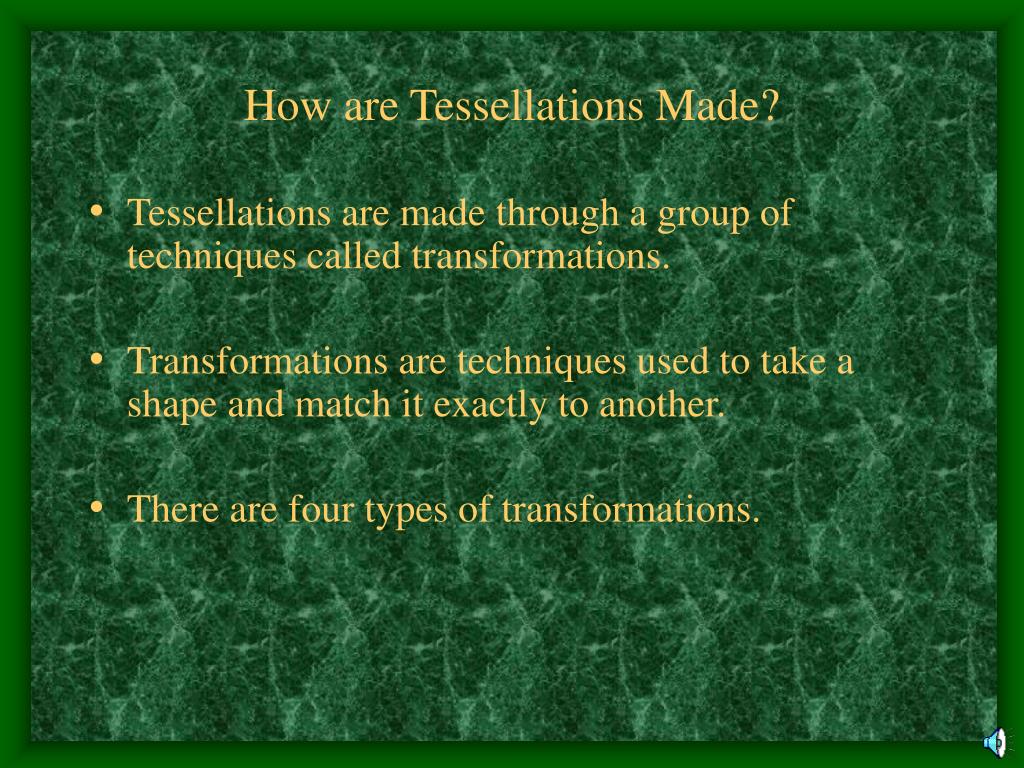 How are Tessellations Made?

• Tessellations are made through a group of techniques called transformations.

• Transformations are techniques used to take a shape and match it exactly to another.

• There are four types of transformations.